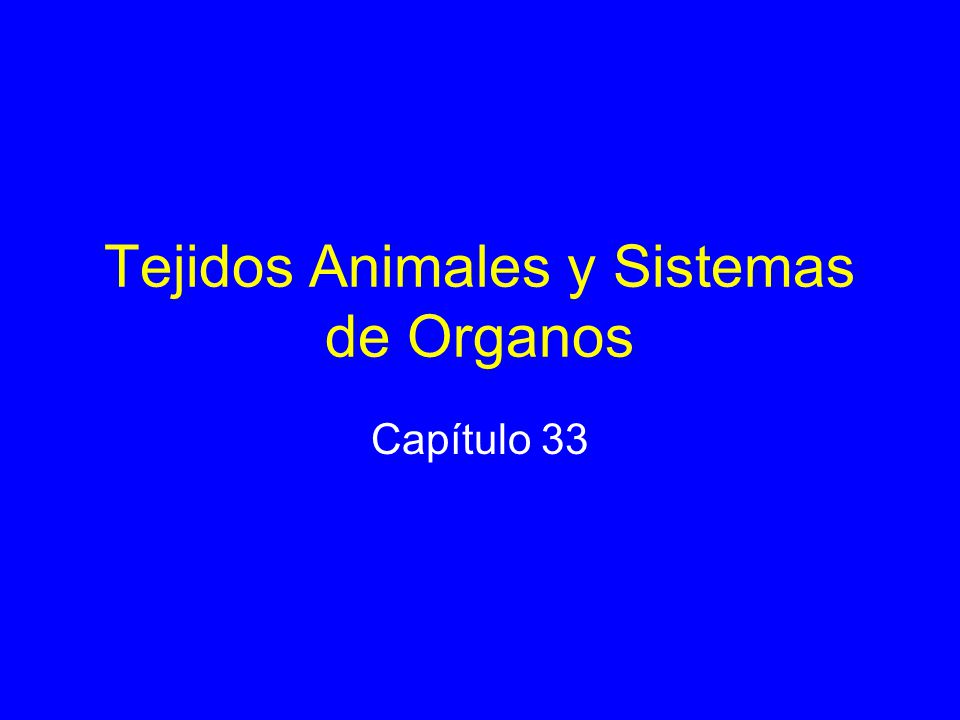 Tejidos Animales y Sistemas de Organos

Capítulo 33